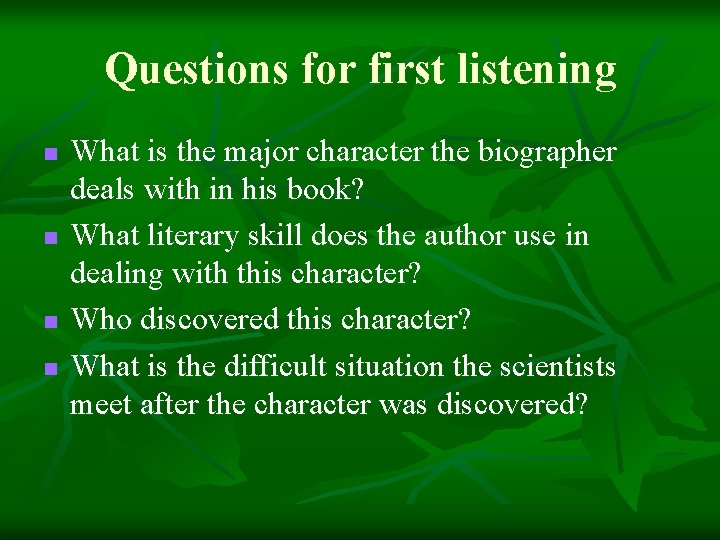 Questions for first listening

• What is the major character the biographer deals with in his book?
• What literary skill does the author use in dealing with this character?
• Who discovered this character?
• What is the difficult situation the scientists meet after the character was discovered?